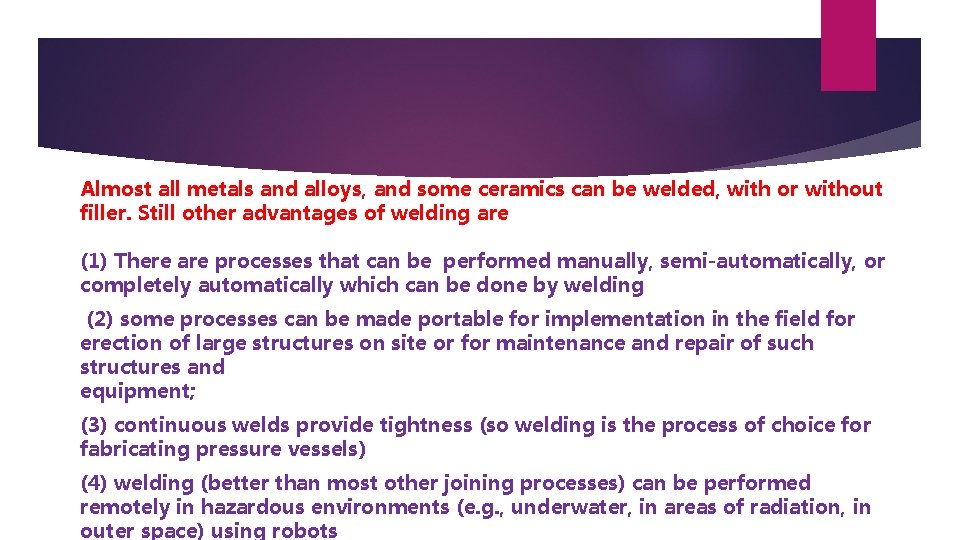 Almost all metals and alloys, and some ceramics can be welded, with or without filler. Still other advantages of welding are

(1) There are processes that can be performed manually, semi-automatically, or completely automatically which can be done by welding

(2) some processes can be made portable for implementation in the field for erection of large structures on site or for maintenance and repair of such structures and equipment;

(3) continuous welds provide tightness (so welding is the process of choice for fabricating pressure vessels)

(4) welding (better than most other joining processes) can be performed remotely in hazardous environments (e.g., underwater, in areas of radiation, in outer space) using robots